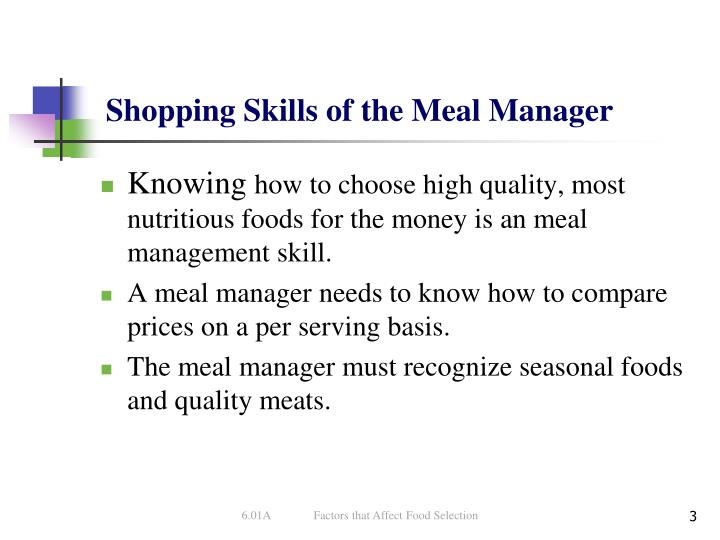 Shopping Skills of the Meal Manager

Knowing how to choose high quality, most nutritious foods for the money is an meal management skill.

A meal manager needs to know how to compare prices on a per serving basis.

The meal manager must recognize seasonal foods and quality meats.

6.01A Factors that Affect Food Selection 3